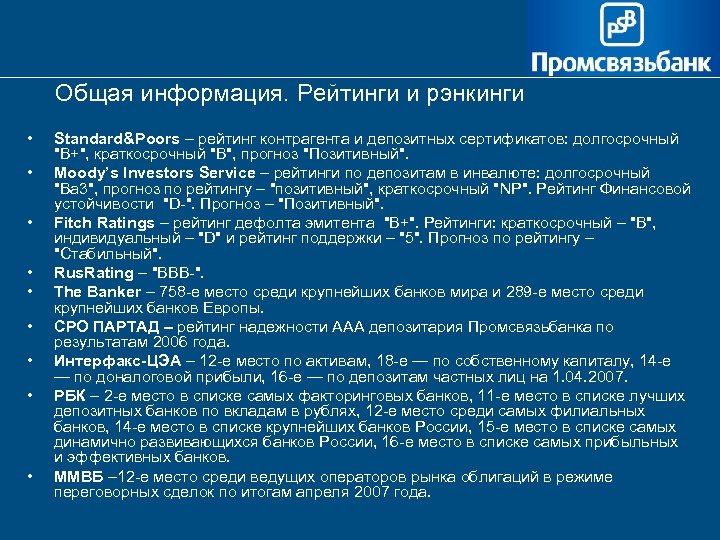 PSB

Промсвязьбанк

Общая информация. Рейтинги и рэнкинги

• Standard&Poors – рейтинг контрагента и депозитных сертификатов: долгосрочный "B+", краткосрочный "B", прогноз "Позитивный".
• Moody's Investors Service – рейтинги по депозитам в инвалюте: долгосрочный "Ba3", прогноз по рейтингу – "позитивный", краткосрочный "NP". Рейтинг Финансовой устойчивости "D-". Прогноз – "Позитивный".
• Fitch Ratings – рейтинг дефолта эмитента "B+". Рейтинги: краткосрочный – "B", индивидуальный – "D" и рейтинг поддержки – "5". Прогноз по рейтингу – "Стабильный".
• RusRating – "BBB-".
• The Banker – 758-е место среди крупнейших банков мира и 289-е место среди крупнейших банков Европы.
• СРО ПАРТАД – рейтинг надежности ААА депозитария Промсвязьбанка по результатам 2006 года.
• Интерфакс-ЦЭА – 12-е место по активам, 18-е — по собственному капиталу, 14-е — по доналоговой прибыли, 16-е — по депозитам частных лиц на 1.04.2007.
• РБК – 2-е место в списке самых факторинговых банков, 11-е место в списке лучших депозитных банков по вкладам в рублях, 12-е место среди самых филиальных банков, 14-е место в списке крупнейших банков России, 15-е место в списке самых динамично развивающихся банков России, 16-е место в списке самых прибыльных и эффективных банков.
• ММВБ –12-е место среди ведущих операторов рынка облигаций в режиме переговорных сделок по итогам апреля 2007 года.